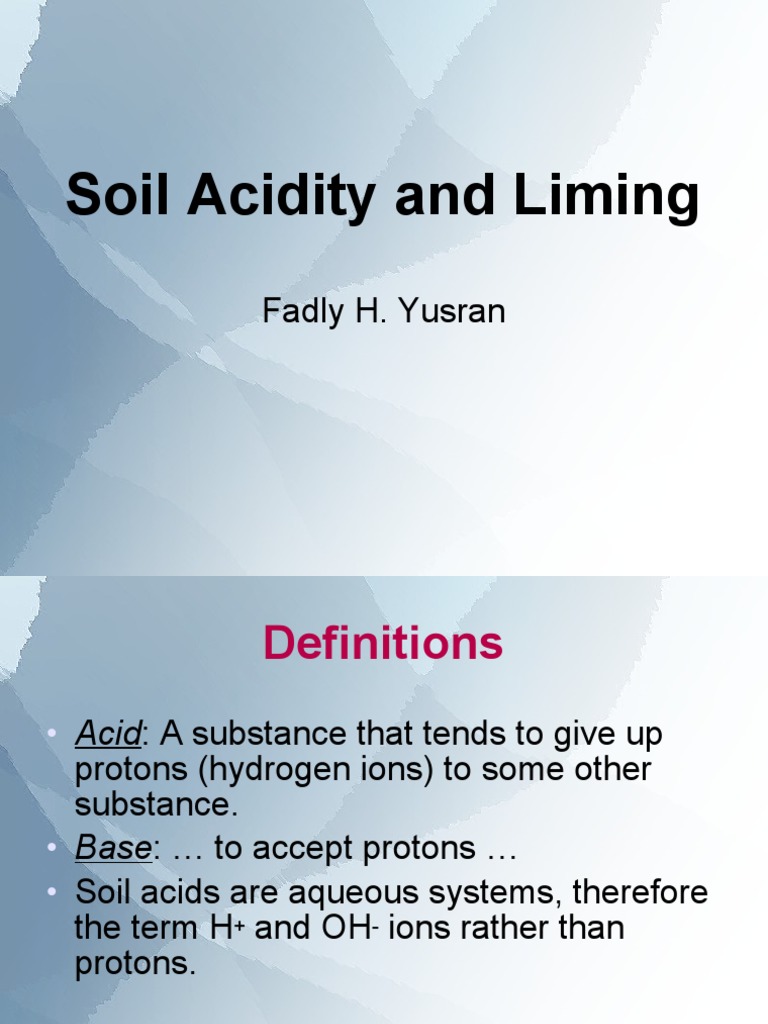 Soil Acidity and Liming

Fadly H. Yusran

Definitions

• Acid: A substance that tends to give up protons (hydrogen ions) to some other substance.
• Base: … to accept protons …
• Soil acids are aqueous systems, therefore the term $H^+$ and $OH^-$ ions rather than protons.